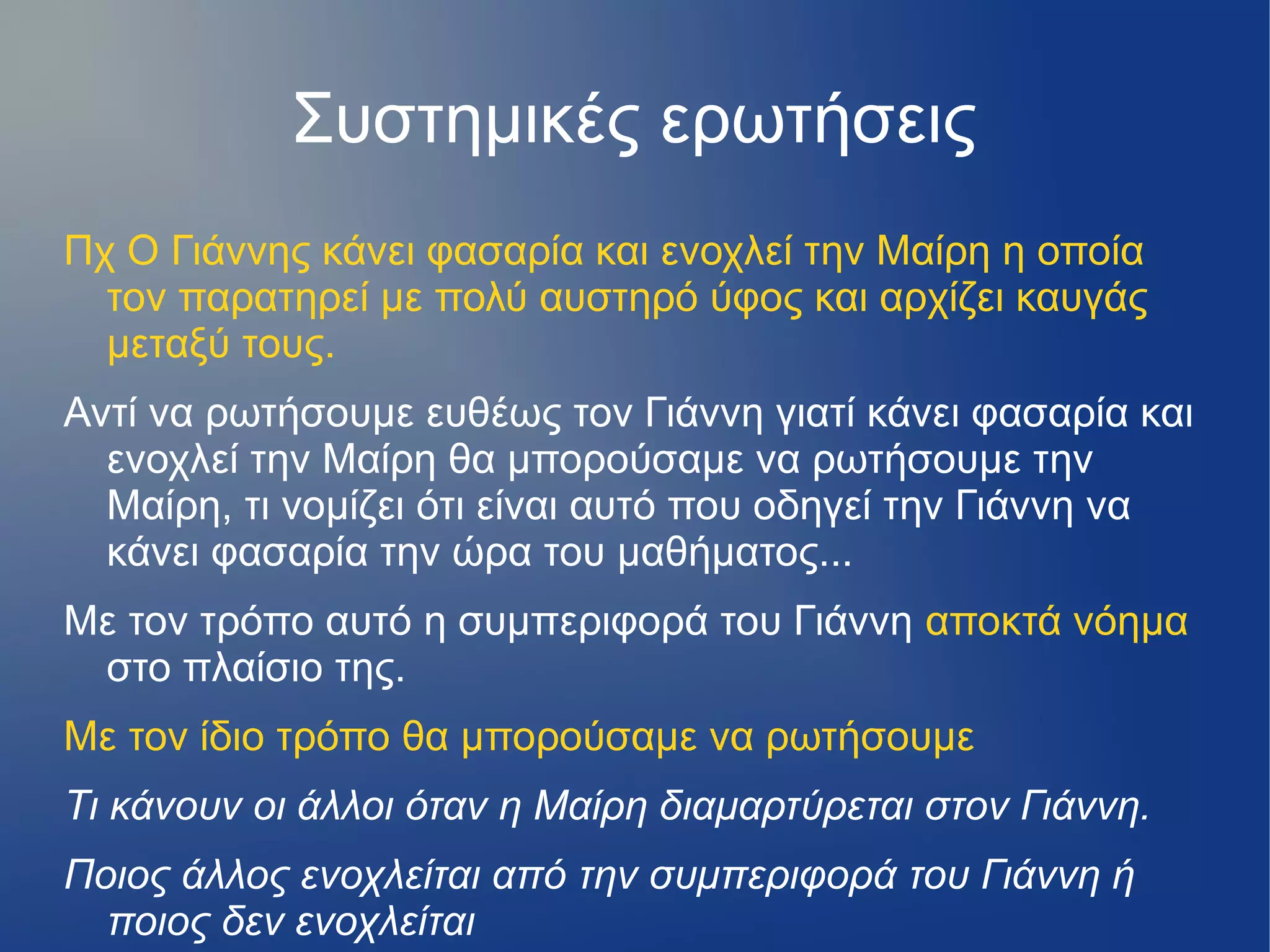 Συστημικές ερωτήσεις

Πχ Ο Γιάννης κάνει φασαρία και ενοχλεί την Μαίρη η οποία τον παρατηρεί με πολύ αυστηρό ύφος και αρχίζει καυγάς μεταξύ τους.

Αντί να ρωτήσουμε ευθέως τον Γιάννη γιατί κάνει φασαρία και ενοχλεί την Μαίρη θα μπορούσαμε να ρωτήσουμε την Μαίρη, τι νομίζει ότι είναι αυτό που οδηγεί την Γιάννη να κάνει φασαρία την ώρα του μαθήματος...

Με τον τρόπο αυτό η συμπεριφορά του Γιάννη αποκτά νόημα στο πλαίσιο της.

Με τον ίδιο τρόπο θα μπορούσαμε να ρωτήσουμε

Τι κάνουν οι άλλοι όταν η Μαίρη διαμαρτύρεται στον Γιάννη.

Ποιος άλλος ενοχλείται από την συμπεριφορά του Γιάννη ή ποιος δεν ενοχλείται